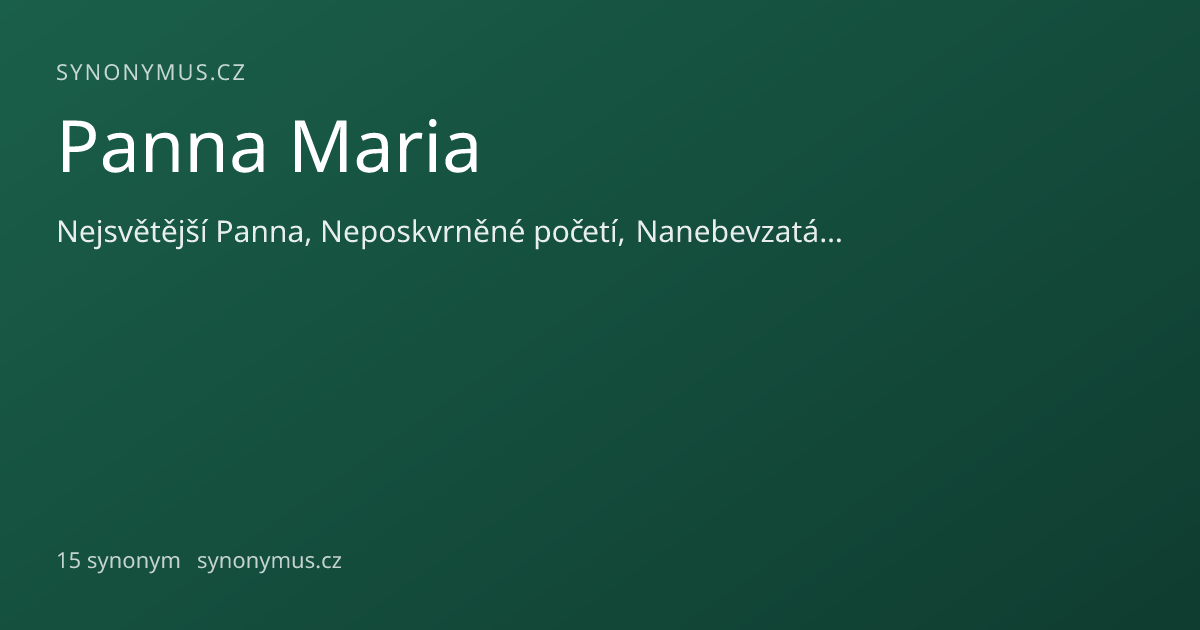 SYNONYMUS.CZ

Panna Maria

Nejsvětější Panna, Neposkvrněné početí, Nanebevzatá...

15 synonym synonymus.cz